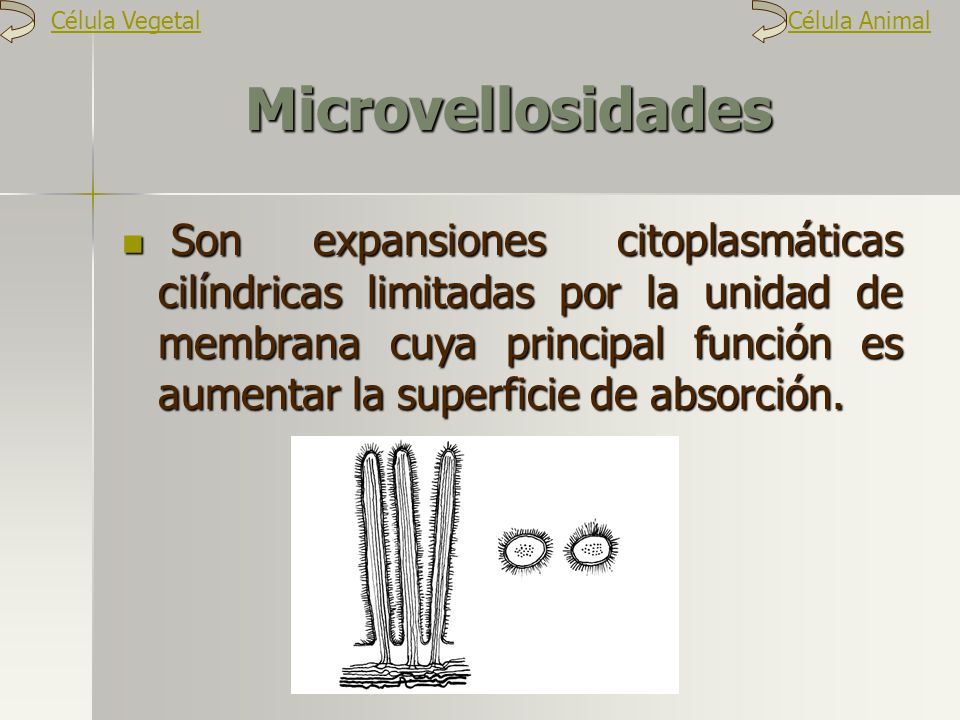 Célula Vegetal

Célula Animal

Microvellosidades

Son expansiones citoplasmáticas cilíndricas limitadas por la unidad de membrana cuya principal función es aumentar la superficie de absorción.